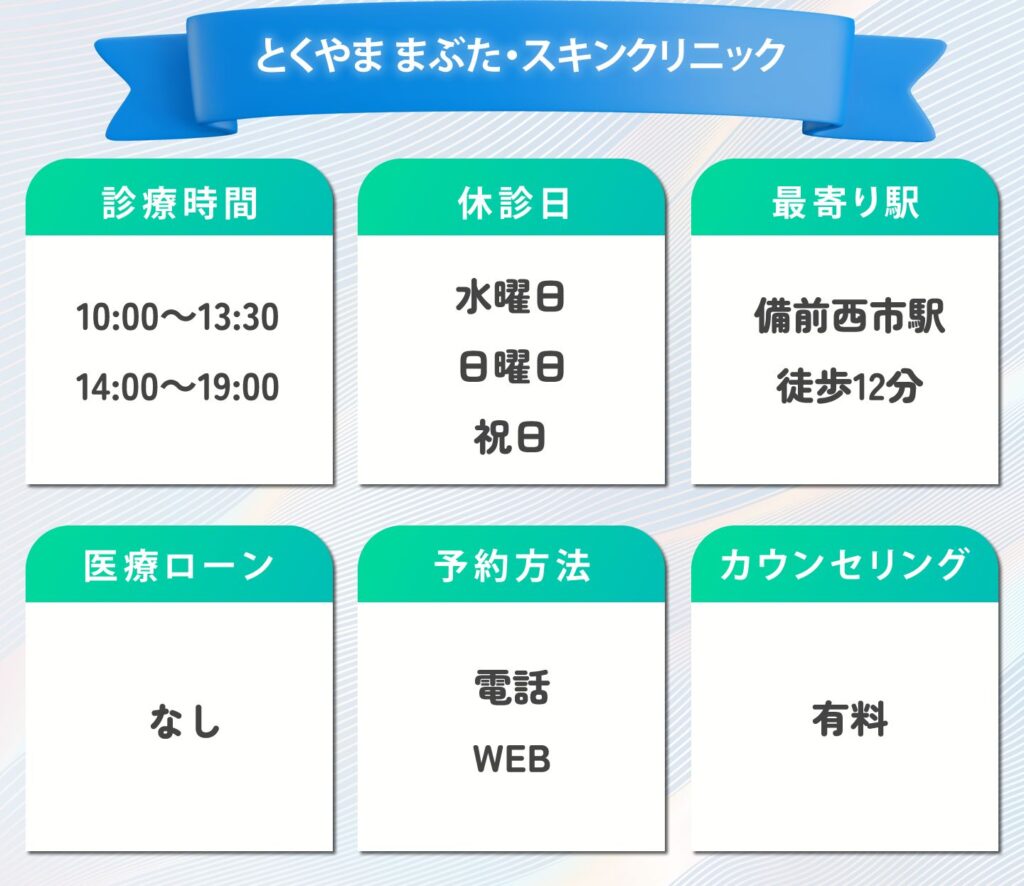 とくやま まぶた・スキンクリニック

診療時間

10:00〜13:30
14:00〜19:00

休診日

水曜日
日曜日
祝日

最寄り駅

備前西市駅
徒歩12分

医療ローン

なし

予約方法

電話
WEB

カウンセリング

有料